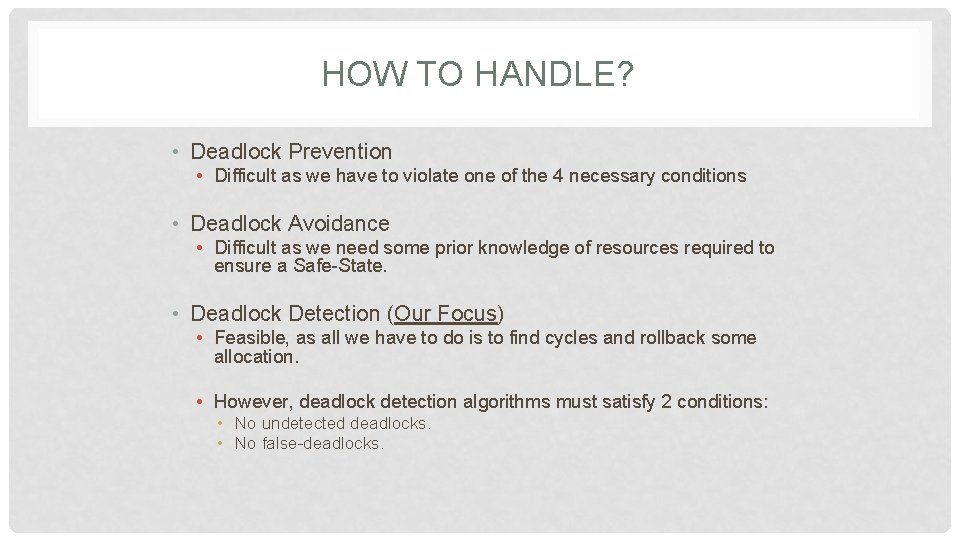 HOW TO HANDLE?

• Deadlock Prevention
• Difficult as we have to violate one of the 4 necessary conditions

• Deadlock Avoidance
• Difficult as we need some prior knowledge of resources required to ensure a Safe-State.

• Deadlock Detection (Our Focus)
• Feasible, as all we have to do is to find cycles and rollback some allocation.

• However, deadlock detection algorithms must satisfy 2 conditions:
• No undetected deadlocks.
• No false-deadlocks.